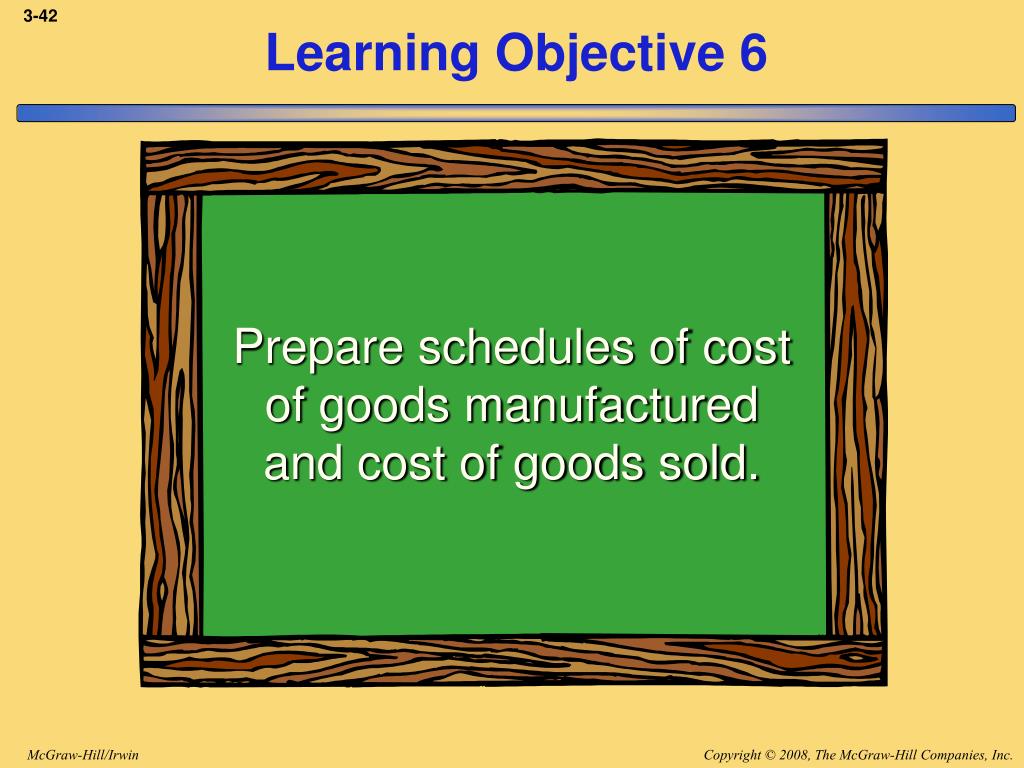 3-42

Learning Objective 6

Prepare schedules of cost of goods manufactured and cost of goods sold.

McGraw-Hill/Irwin

Copyright © 2008, The McGraw-Hill Companies, Inc.